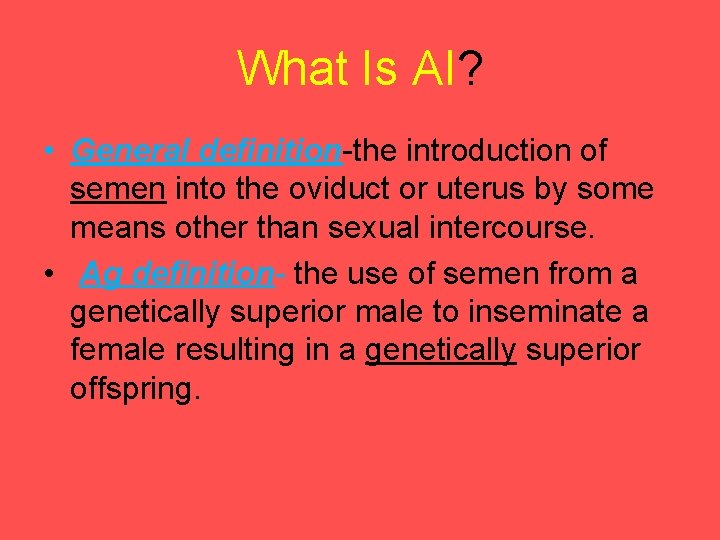 What Is AI?

• General definition-the introduction of semen into the oviduct or uterus by some means other than sexual intercourse.

• Ag definition- the use of semen from a genetically superior male to inseminate a female resulting in a genetically superior offspring.